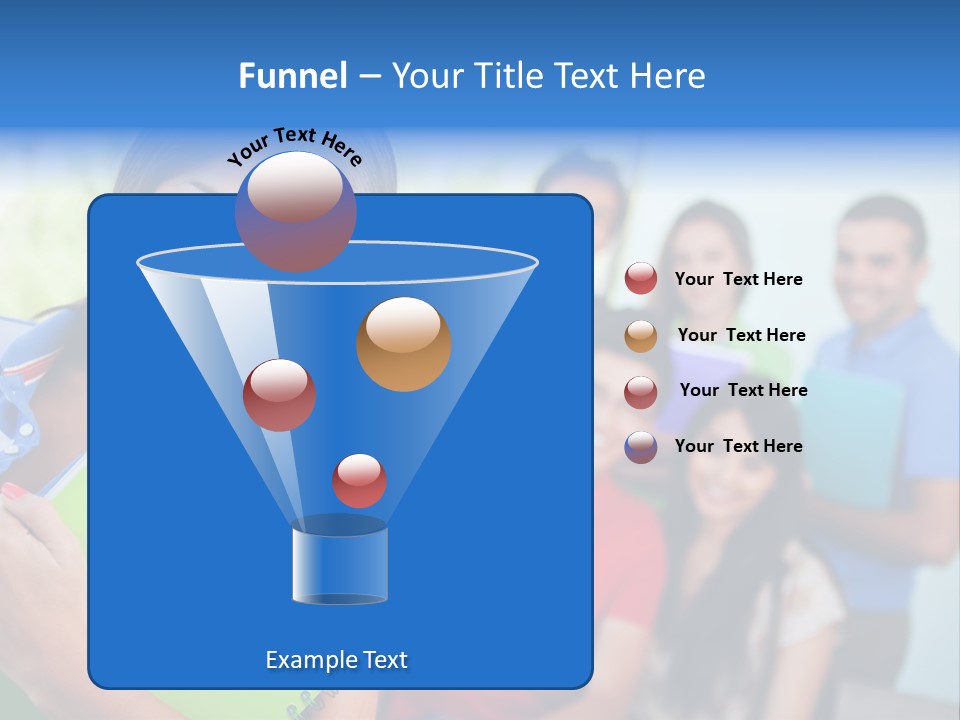 Funnel – Your Title Text Here

Your Text Here

Your Text Here

Your Text Here

Your Text Here

Your Text Here

Example Text